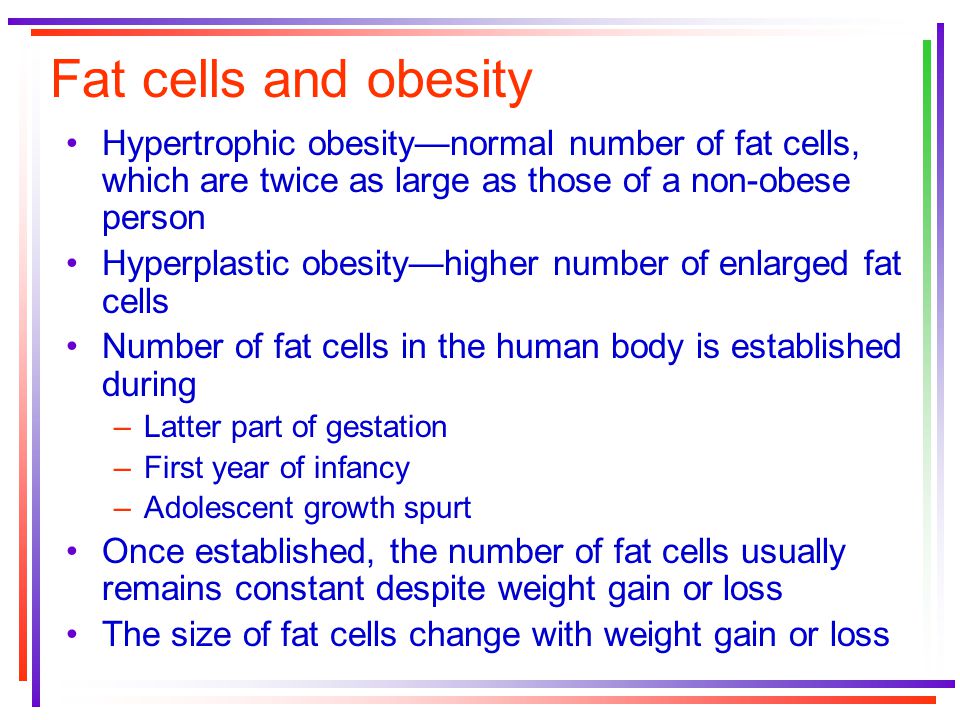 Fat cells and obesity

• Hypertrophic obesity—normal number of fat cells, which are twice as large as those of a non-obese person
• Hyperplastic obesity—higher number of enlarged fat cells
• Number of fat cells in the human body is established during
– Latter part of gestation
– First year of infancy
– Adolescent growth spurt
• Once established, the number of fat cells usually remains constant despite weight gain or loss
• The size of fat cells change with weight gain or loss